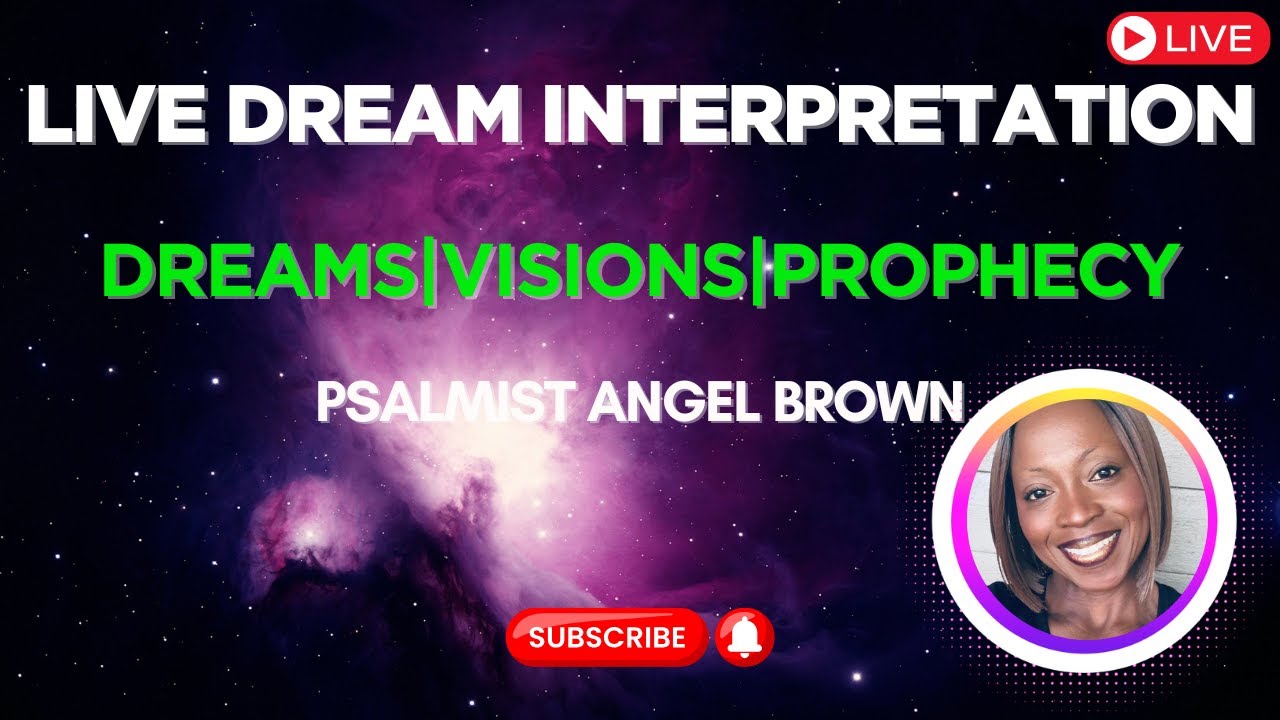 LIVE

LIVE DREAM INTERPRETATION

DREAMS|VISIONS|PROPHECY

PSALMIST ANGEL BROWN

SUBSCRIBE